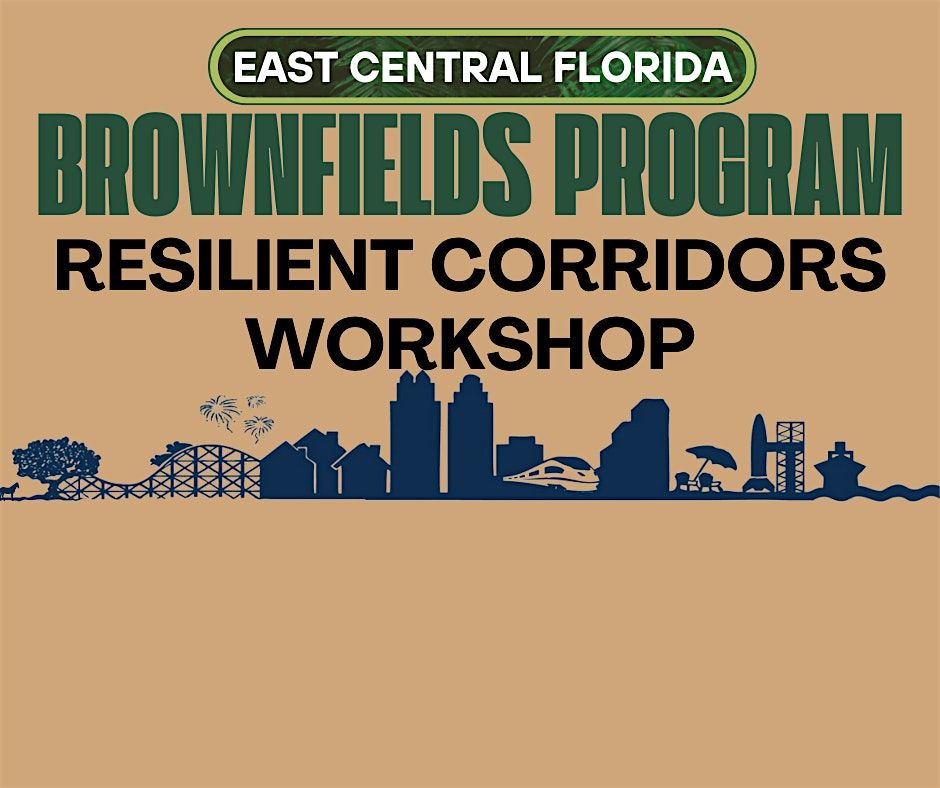 EAST CENTRAL FLORIDA
BROWNFIELDS PROGRAM
RESILIENT CORRIDORS WORKSHOP